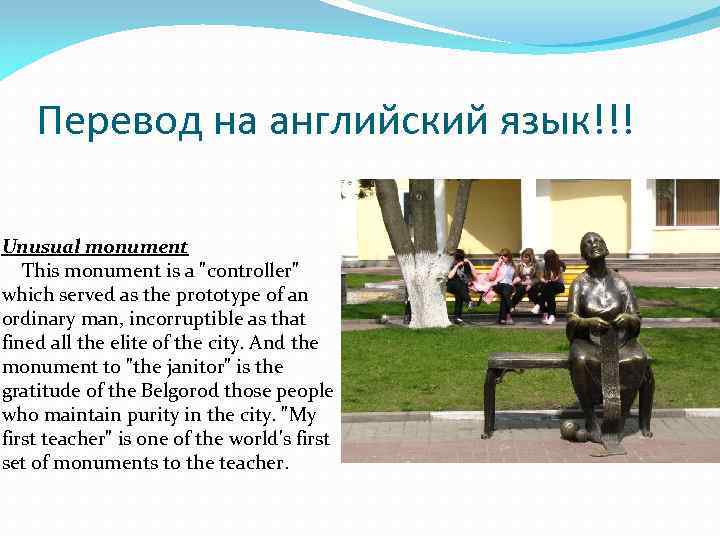 Перевод на английский язык!!!

Unusual monument

This monument is a "controller" which served as the prototype of an ordinary man, incorruptible as that fined all the elite of the city. And the monument to "the janitor" is the gratitude of the Belgorod those people who maintain purity in the city. "My first teacher" is one of the world's first set of monuments to the teacher.